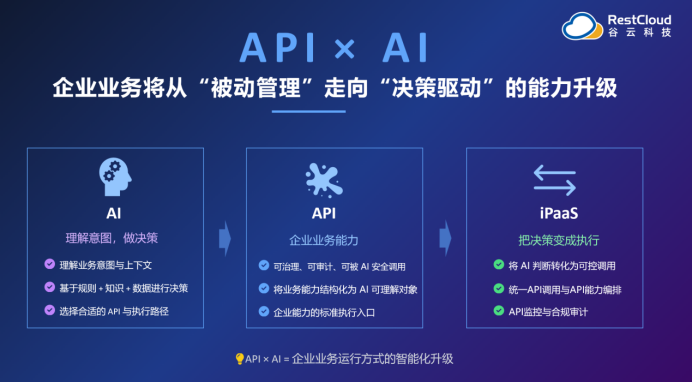 RestCloud
谷云科技

API × AI

企业业务将从“被动管理”走向“决策驱动”的能力升级

AI
理解意图，做决策
理解业务意图与上下文
基于规则 + 知识 + 数据进行决策
选择合适的 API 与执行路径

API
企业业务能力
可治理、可审计、可被 AI 安全调用
将业务能力结构化为 AI 可理解对象
企业能力的标准执行入口

iPaaS
把决策变成执行
将 AI 判断转化为可控调用
统一API调用与API能力编排
API监控与合规审计

API × AI = 企业业务运行方式的智能化升级